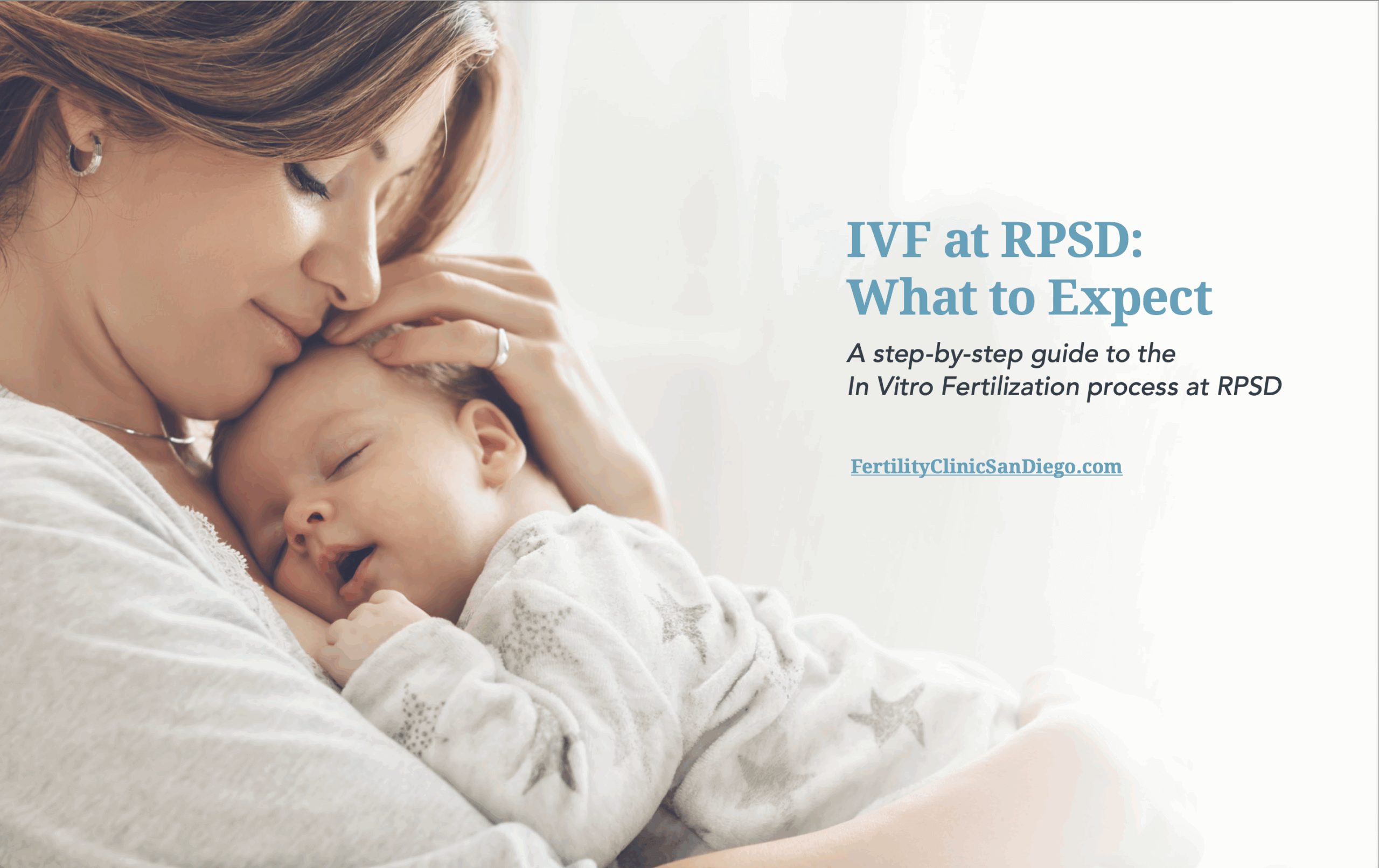 IVF at RPSD:
What to Expect

A step-by-step guide to the In Vitro Fertilization process at RPSD

FertilityClinicSanDiego.com